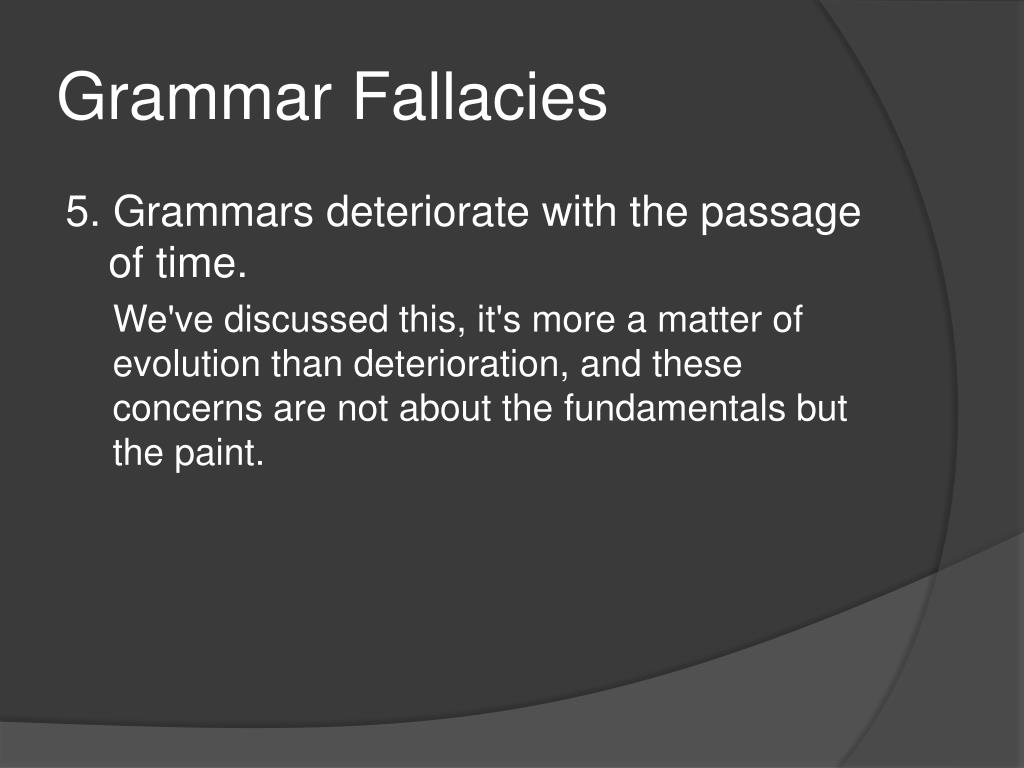 Grammar Fallacies

5. Grammars deteriorate with the passage of time.

We've discussed this, it's more a matter of evolution than deterioration, and these concerns are not about the fundamentals but the paint.